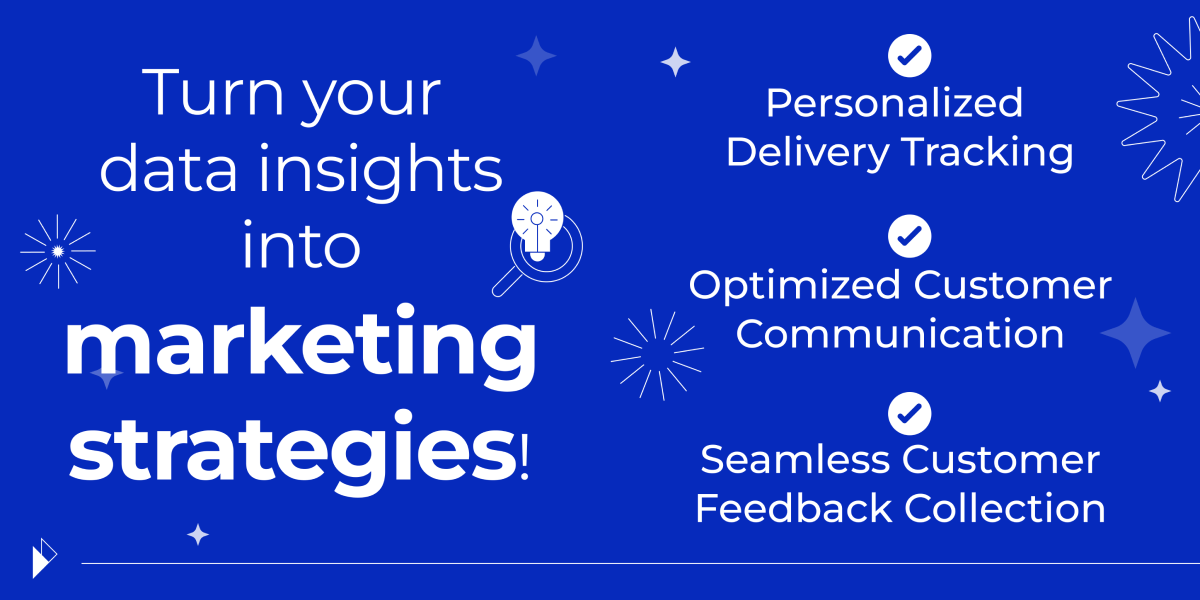 Turn your data insights into marketing strategies!

Personalized Delivery Tracking

Optimized Customer Communication

Seamless Customer Feedback Collection